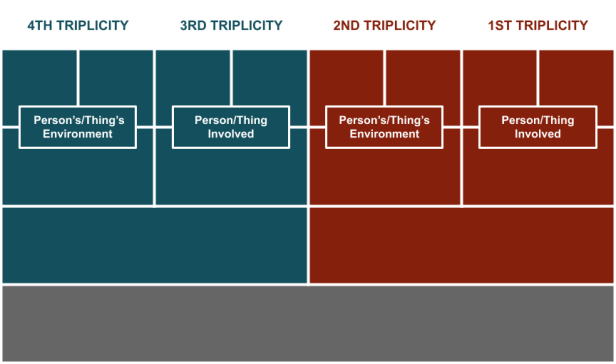 4TH TRIPLICITY 3RD TRIPLICITY 2ND TRIPLICITY 1ST TRIPLICITY

Person's/Thing's Environment

Person/Thing Involved

Person's/Thing's Environment

Person/Thing Involved